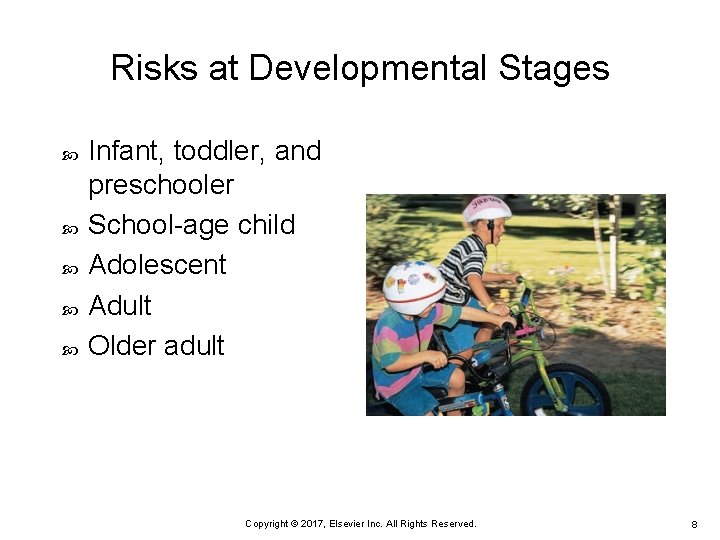 Risks at Developmental Stages

Infant, toddler, and preschooler
School-age child
Adolescent
Adult
Older adult

Copyright © 2017, Elsevier Inc. All Rights Reserved.

8